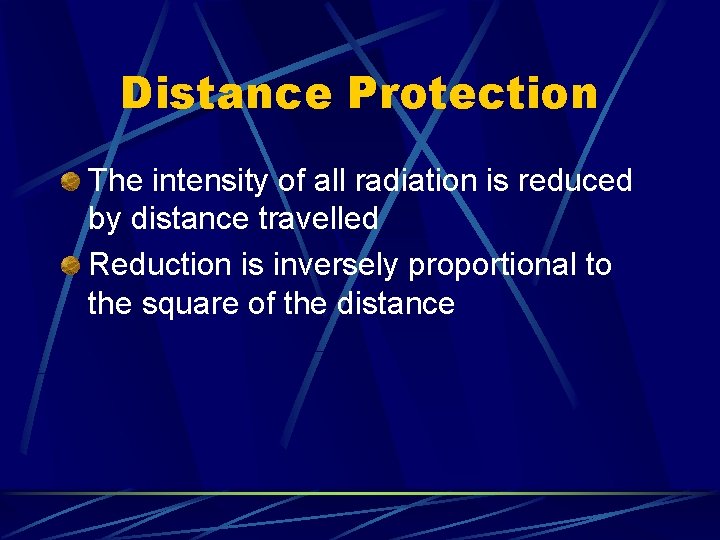 Distance Protection

The intensity of all radiation is reduced by distance travelled

Reduction is inversely proportional to the square of the distance